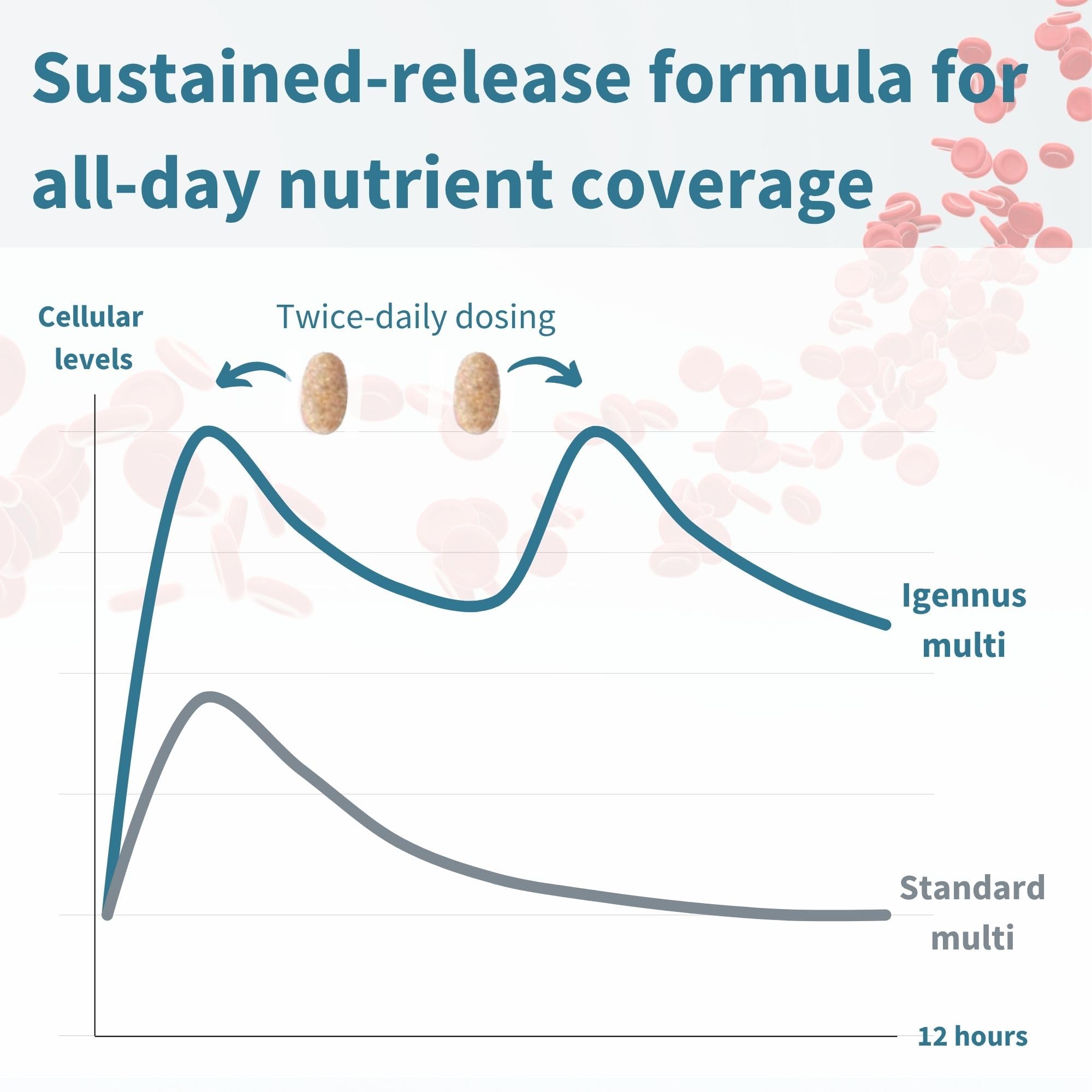 Sustained-release formula for all-day nutrient coverage

Cellular levels

Twice-daily dosing

Igennus multi

Standard multi

12 hours